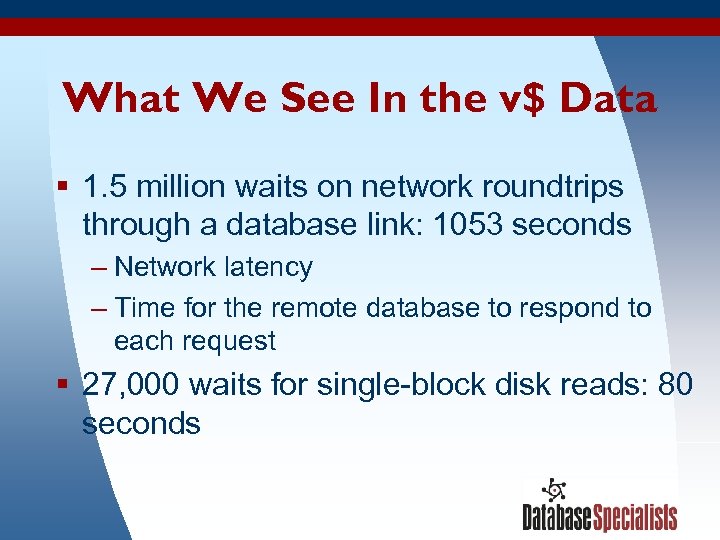 What We See In the v$ Data

▪ 1.5 million waits on network roundtrips through a database link: 1053 seconds

– Network latency

– Time for the remote database to respond to each request

▪ 27,000 waits for single-block disk reads: 80 seconds

DatabaseSpecialists